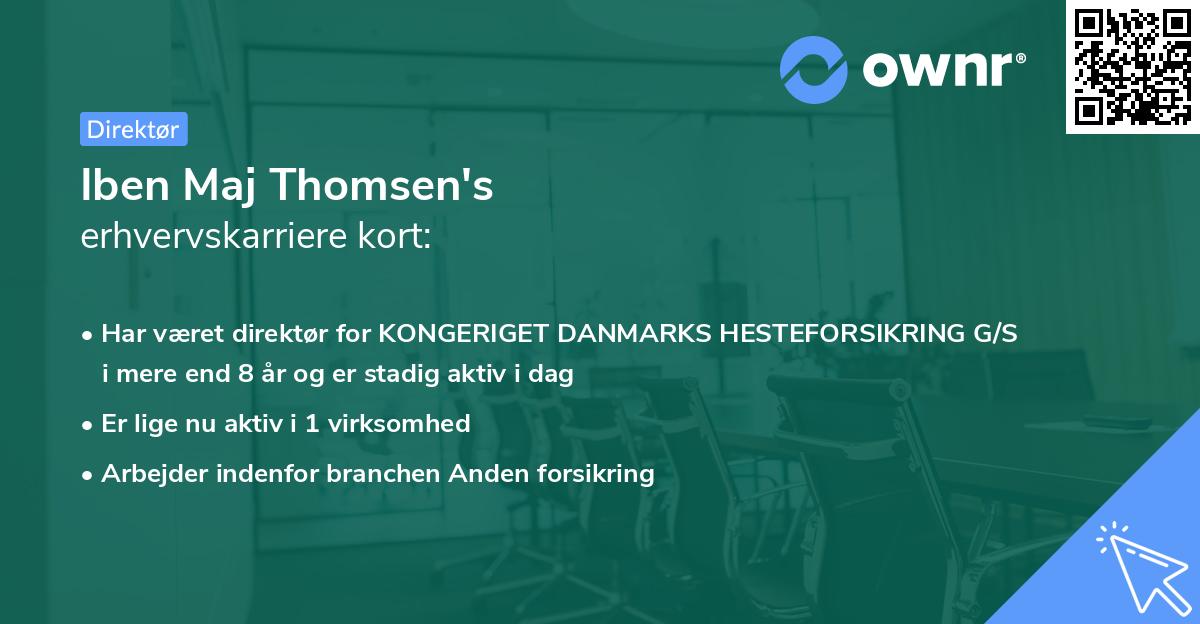 ownr®

Direktør

Iben Maj Thomsen's
erhvervskarriere kort:

• Har været direktør for KONGERIGET DANMARKS HESTEFORSIKRING G/S i mere end 8 år og er stadig aktiv i dag
• Er lige nu aktiv i 1 virksomhed
• Arbejder indenfor branchen Anden forsikring